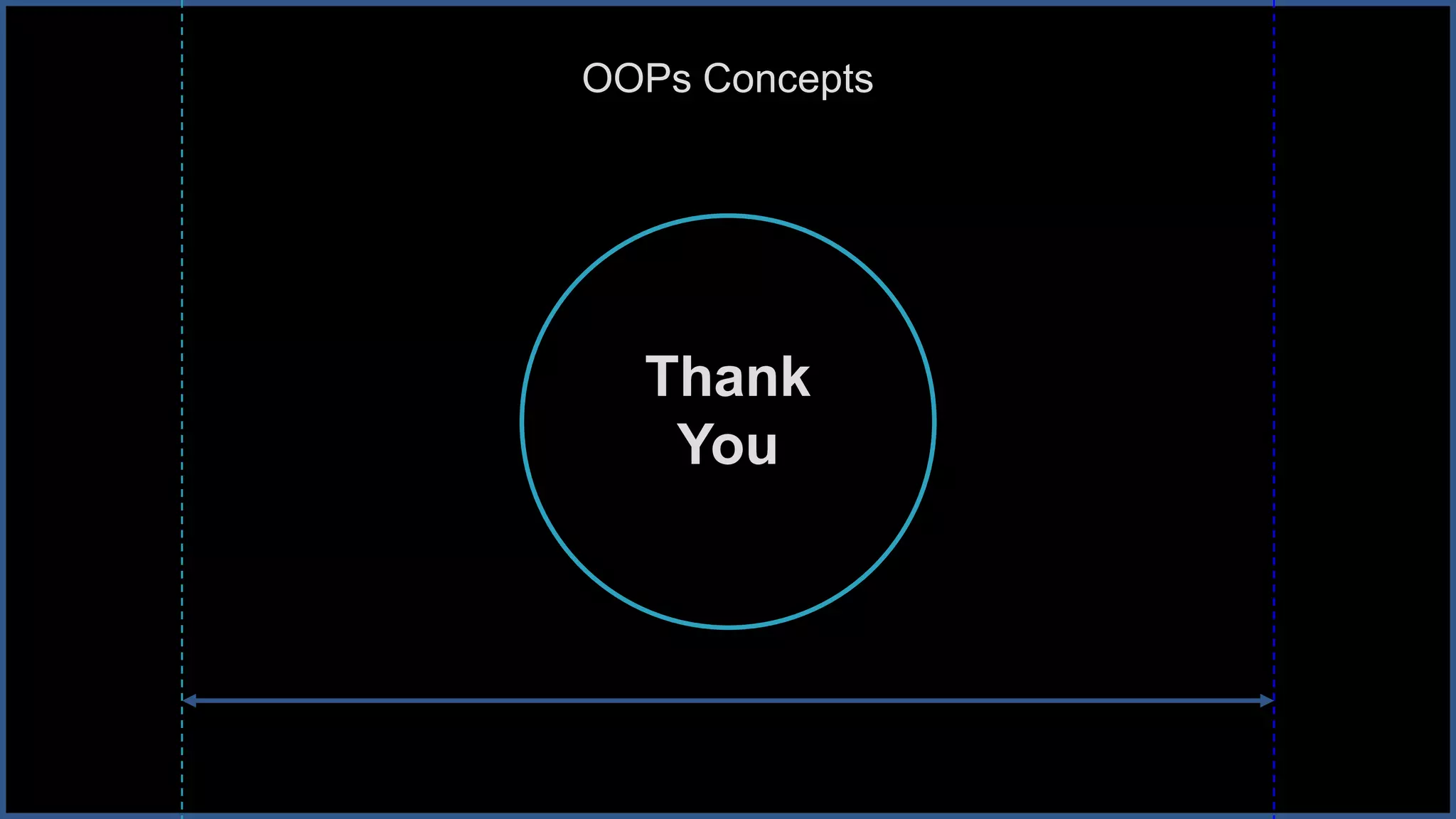 OOPs Concepts

Thank You